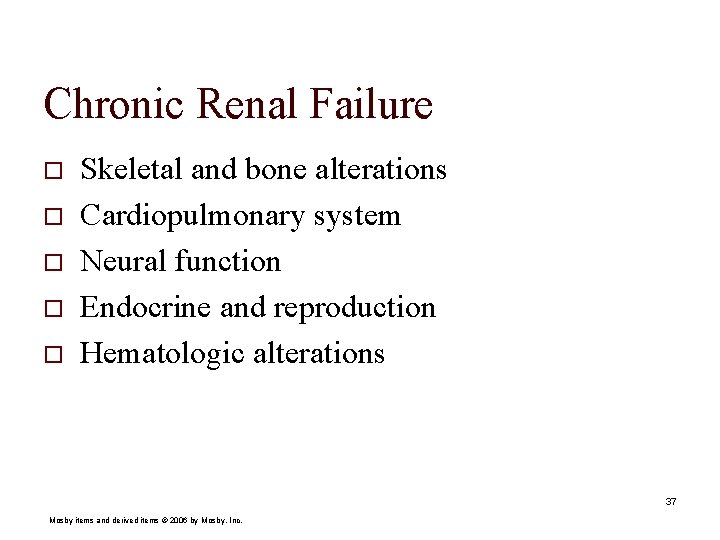 Chronic Renal Failure

□ Skeletal and bone alterations
□ Cardiopulmonary system
□ Neural function
□ Endocrine and reproduction
□ Hematologic alterations

37

Mosby items and derived items © 2006 by Mosby, Inc.